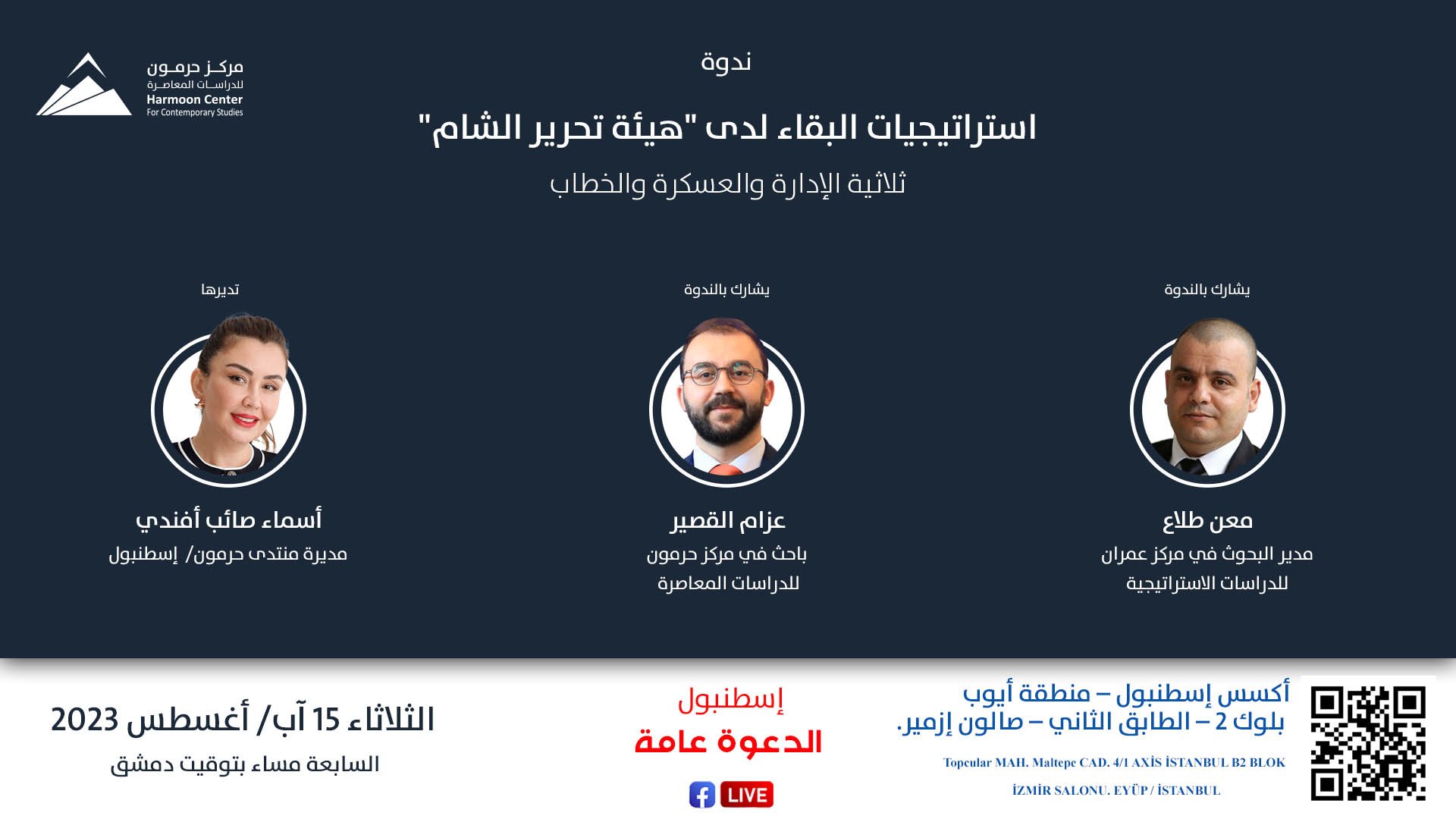 مركز حرمون
للدراسات المعاصرة
Harmoon Center
For Contemporary Studies

ندوة

استراتيجيات البقاء لدى "هيئة تحرير الشام"

ثلاثية الإدارة والعسكرة والخطاب

يشارك بالندوة

معن طلاع

مدير البحوث في مركز عمران للدراسات الاستراتيجية

يشارك بالندوة

عزام القصير

باحث في مركز حرمون للدراسات المعاصرة

تديرها

أسماء صائب أفندي

مديرة منتدى حرمون/ إسطنبول

أكسس إسطنبول – منطقة أيوب
بلوك 2 – الطابق الثاني – صالون إزمير.

Topcular MAH. Maltepe CAD. 4/1 AXİS İSTANBUL B2 BLOK

İZMİR SALONU. EYÜP / İSTANBUL

إسطنبول
الدعوة عامة

LIVE

الثلاثاء 15 آب/ أغسطس 2023

السابعة مساء بتوقيت دمشق